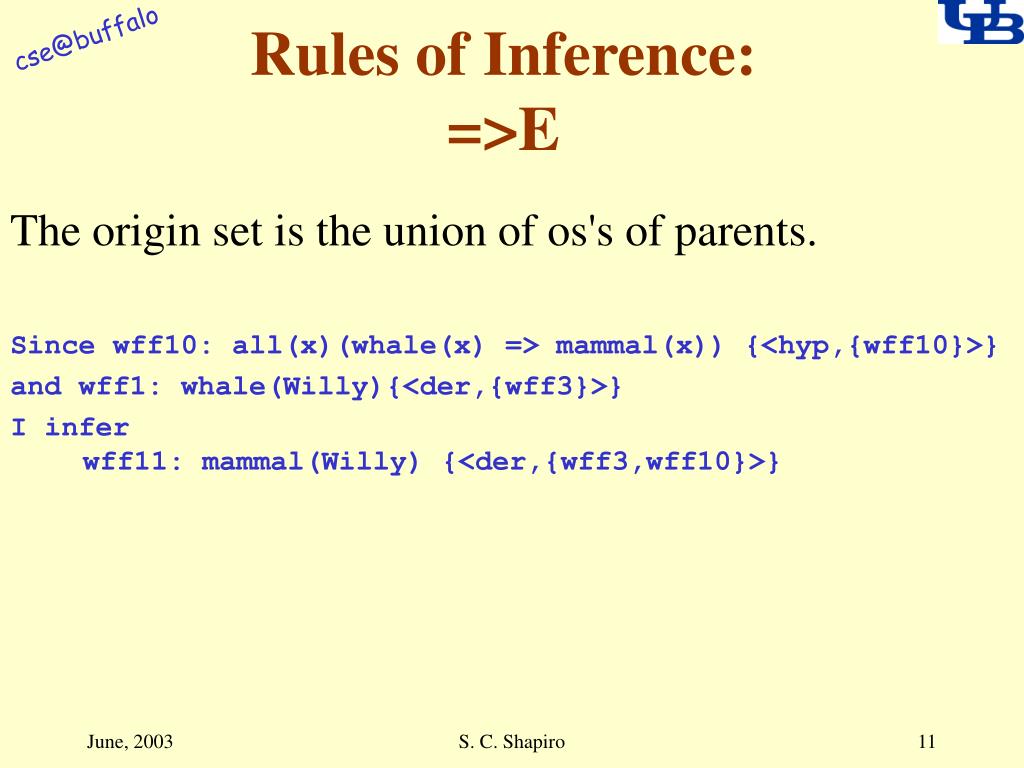 cse@buffalo

UB

Rules of Inference:
=>E

The origin set is the union of os's of parents.

Since wff10: all(x)(whale(x) => mammal(x)) {<hyp,{wff10}>}
and wff1: whale(Willy){<der,{wff3}>}
I infer
wff11: mammal(Willy) {<der,{wff3,wff10}>}

June, 2003

S. C. Shapiro

11